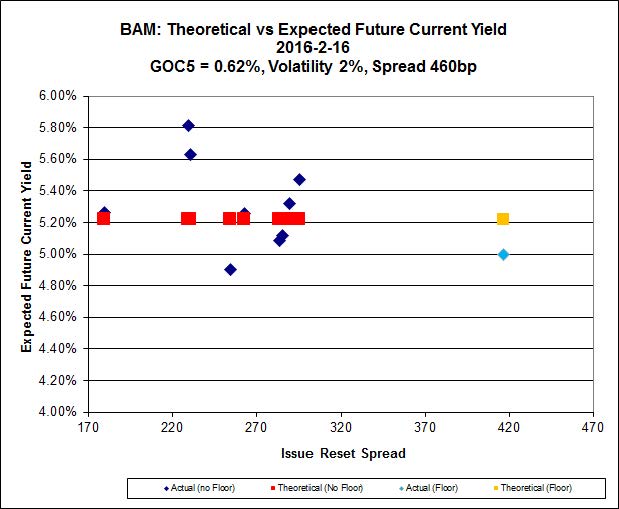 BAM: Theoretical vs Expected Future Current Yield
2016-2-16
GOC5 = 0.62%, Volatility 2%, Spread 460bp

Expected Future Current Yield

6.00%
5.80%
5.60%
5.40%
5.20%
5.00%
4.80%
4.60%
4.40%
4.20%
4.00%

170 220 270 320 370 420 470

Issue Reset Spread

Actual (no Floor) Theoretical (No Floor) Actual (Floor) Theoretical (Floor)